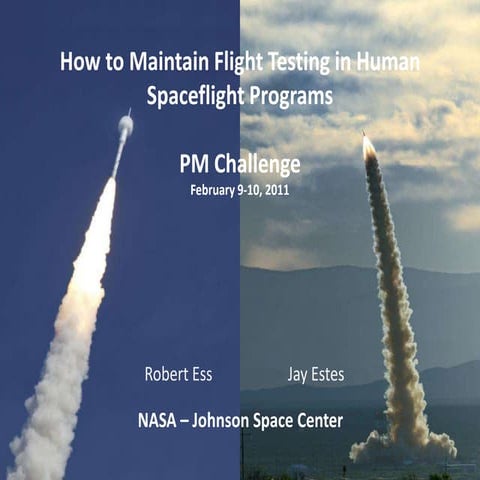 How to Maintain Flight Testing in Human Spaceflight Programs

PM Challenge
February 9-10, 2011

Robert Ess

Jay Estes

NASA – Johnson Space Center